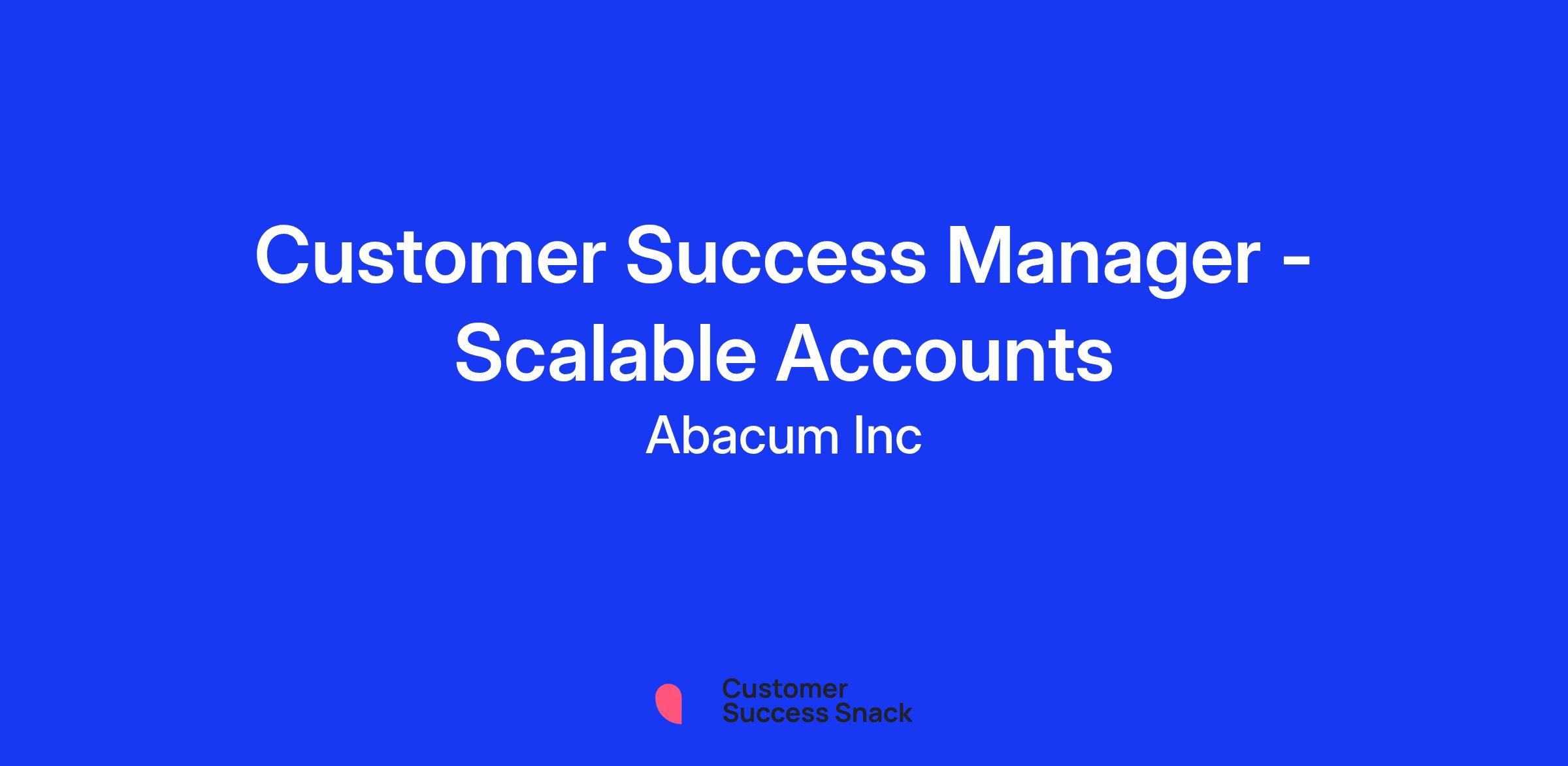 Customer Success Manager - Scalable Accounts

Abacum Inc

Customer Success Snack